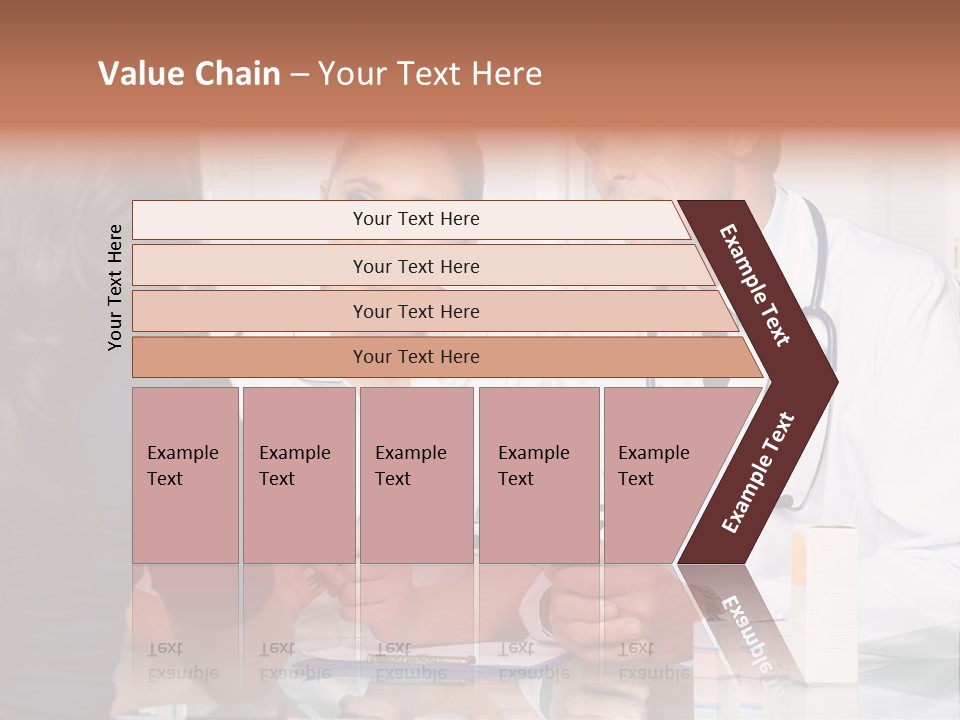 Value Chain – Your Text Here

Your Text Here

Your Text Here

Your Text Here

Your Text Here

Your Text Here

Example Text

Example Text

Example Text

Example Text

Example Text

Example Text

Example Text